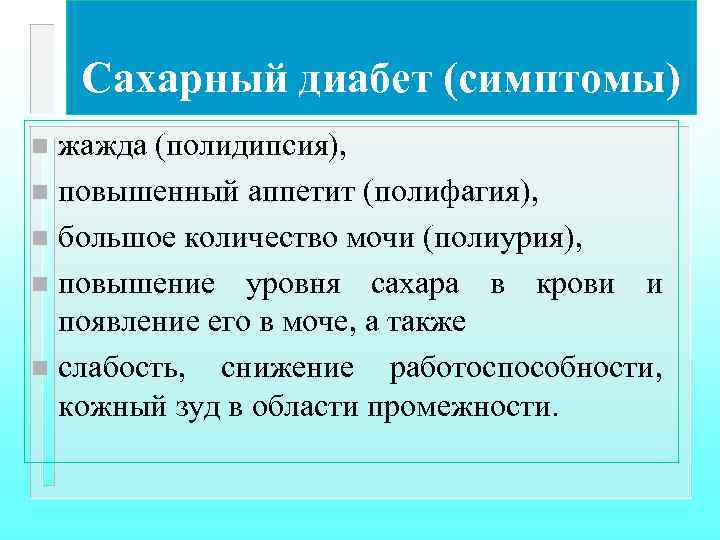 Сахарный диабет (симптомы)

жажда (полидипсия),

повышенный аппетит (полифагия),

большое количество мочи (полиурия),

повышение уровня сахара в крови и появление его в моче, а также

слабость, снижение работоспособности, кожный зуд в области промежности.